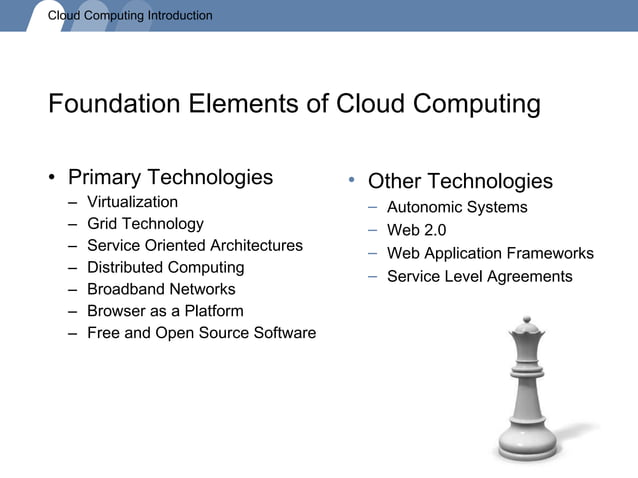 Cloud Computing Introduction

Foundation Elements of Cloud Computing

• Primary Technologies
– Virtualization
– Grid Technology
– Service Oriented Architectures
– Distributed Computing
– Broadband Networks
– Browser as a Platform
– Free and Open Source Software

• Other Technologies
– Autonomic Systems
– Web 2.0
– Web Application Frameworks
– Service Level Agreements